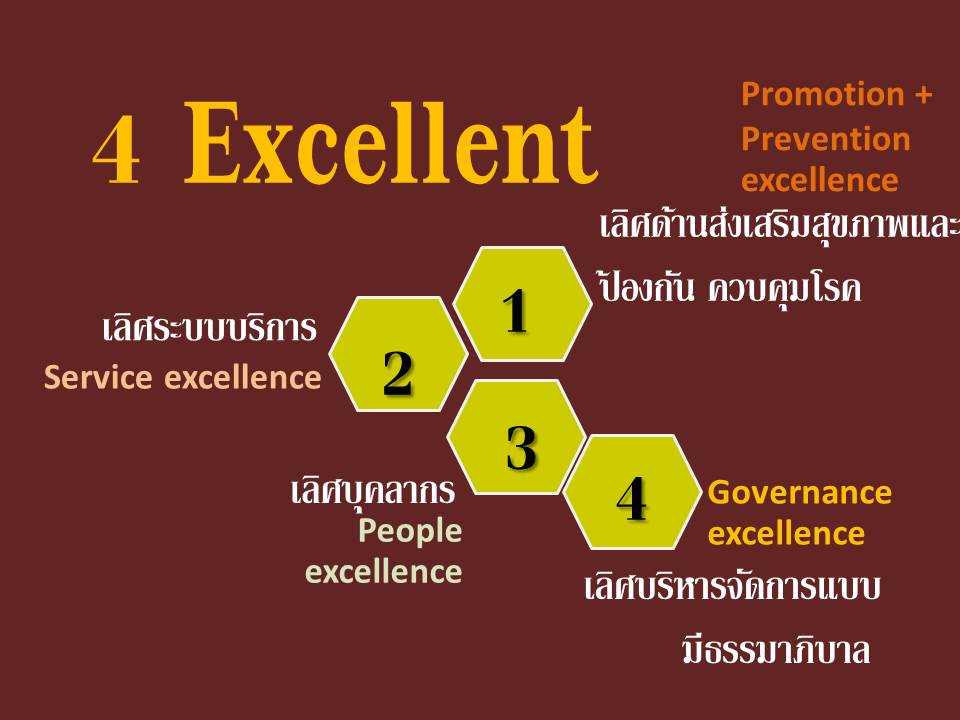 4 Excellent

Promotion + Prevention excellence

เลิศด้านส่งเสริมสุขภาพและ

ป้องกัน ควบคุมโรค

1

เลิศระบบบริการ

Service excellence

2

3

เลิศบุคลากร

People excellence

4

Governance excellence

เลิศบริหารจัดการแบบ

มีธรรมาภิบาล